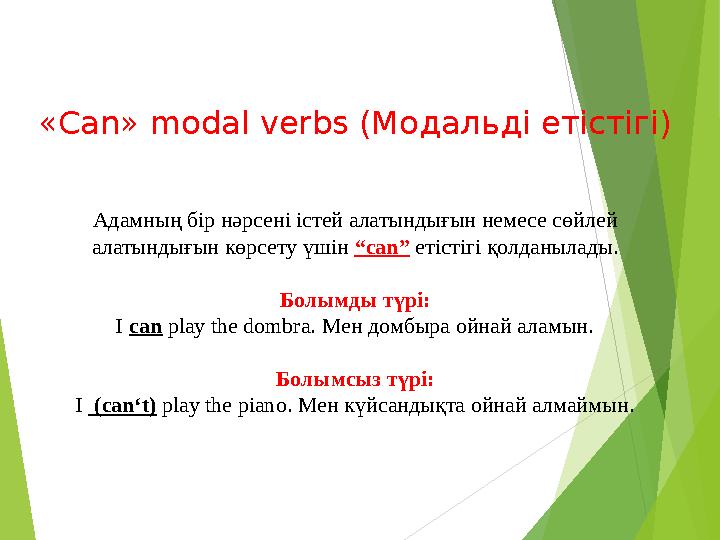 «Can» modal verbs (Модальді етістігі)

Адамның бір нәрсені істей алатындығын немесе сөйлей алатындығын көрсету үшін “can” етістігі қолданылады.

Болымды түрі:
I can play the dombra. Мен домбыра ойнай аламын.

Болымсыз түрі:
I (can‘t) play the piano. Мен күйсандықта ойнай алмаймын.